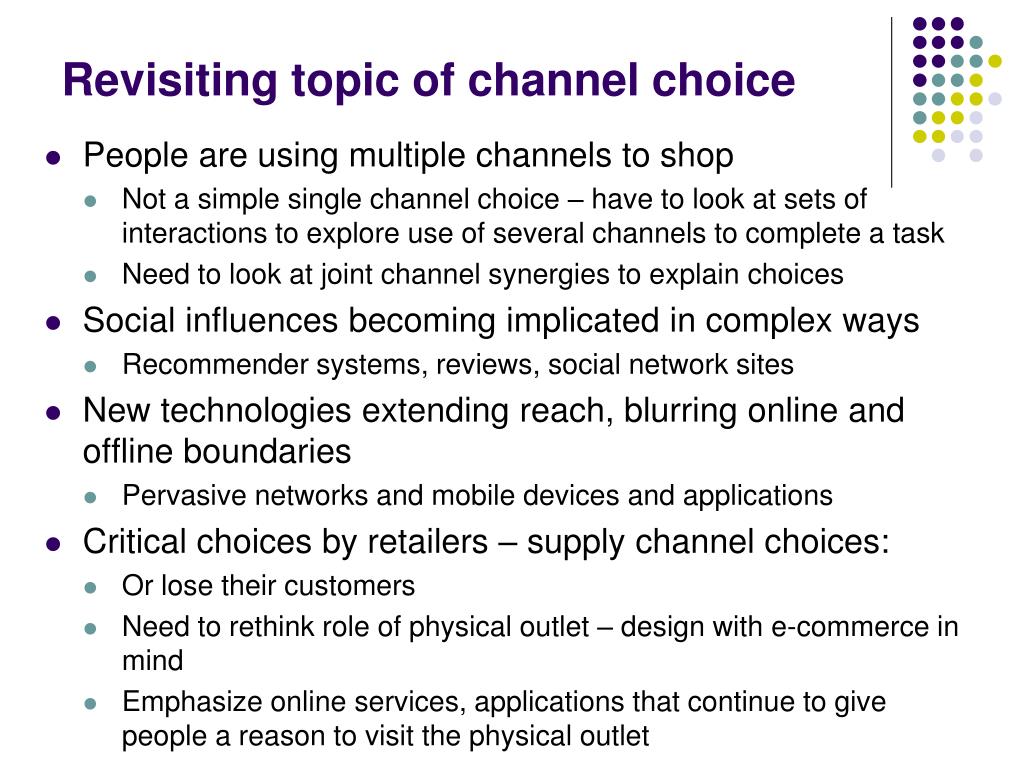 Revisiting topic of channel choice

- People are using multiple channels to shop
  - Not a simple single channel choice – have to look at sets of interactions to explore use of several channels to complete a task
  - Need to look at joint channel synergies to explain choices
- Social influences becoming implicated in complex ways
  - Recommender systems, reviews, social network sites
- New technologies extending reach, blurring online and offline boundaries
  - Pervasive networks and mobile devices and applications
- Critical choices by retailers – supply channel choices:
  - Or lose their customers
  - Need to rethink role of physical outlet – design with e-commerce in mind
  - Emphasize online services, applications that continue to give people a reason to visit the physical outlet